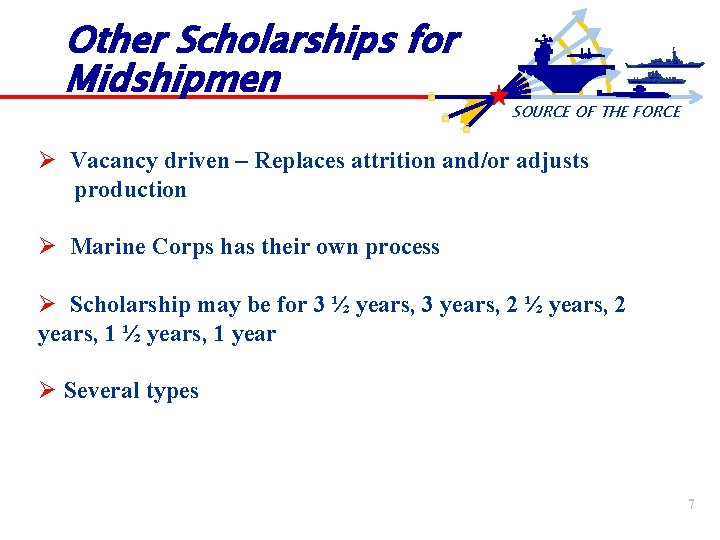 Other Scholarships for Midshipmen

SOURCE OF THE FORCE

➢ Vacancy driven – Replaces attrition and/or adjusts production

➢ Marine Corps has their own process

➢ Scholarship may be for 3 ½ years, 3 years, 2 ½ years, 2 years, 1 ½ years, 1 year

➢ Several types

7